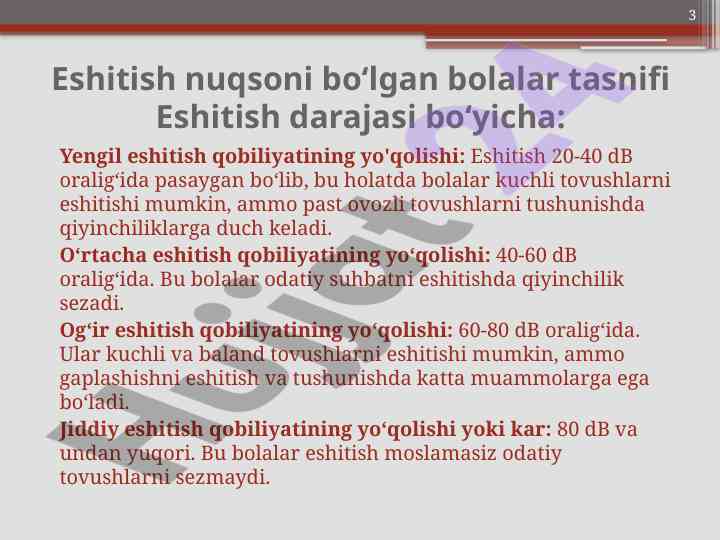 3

Eshitish nuqsoni bo‘lgan bolalar tasnifi Eshitish darajasi bo‘yicha:

Yengil eshitish qobiliyatining yo'qolishi: Eshitish 20-40 dB oralig‘ida pasaygan bo‘lib, bu holatda bolalar kuchli tovushlarni eshitishi mumkin, ammo past ovozli tovushlarni tushunishda qiyinchiliklarga duch keladi.

O‘rtacha eshitish qobiliyatining yo‘qolishi: 40-60 dB oralig‘ida. Bu bolalar odatiy suhbatni eshitishda qiyinchilik sezadi.

Og‘ir eshitish qobiliyatining yo‘qolishi: 60-80 dB oralig‘ida. Ular kuchli va baland tovushlarni eshitishi mumkin, ammo gaplashishni eshitish va tushunishda katta muammolarga ega bo‘ladi.

Jiddiy eshitish qobiliyatining yo‘qolishi yoki kar: 80 dB va undan yuqori. Bu bolalar eshitish moslamasiz odatiy tovushlarni sezmaydi.

Hujjat24